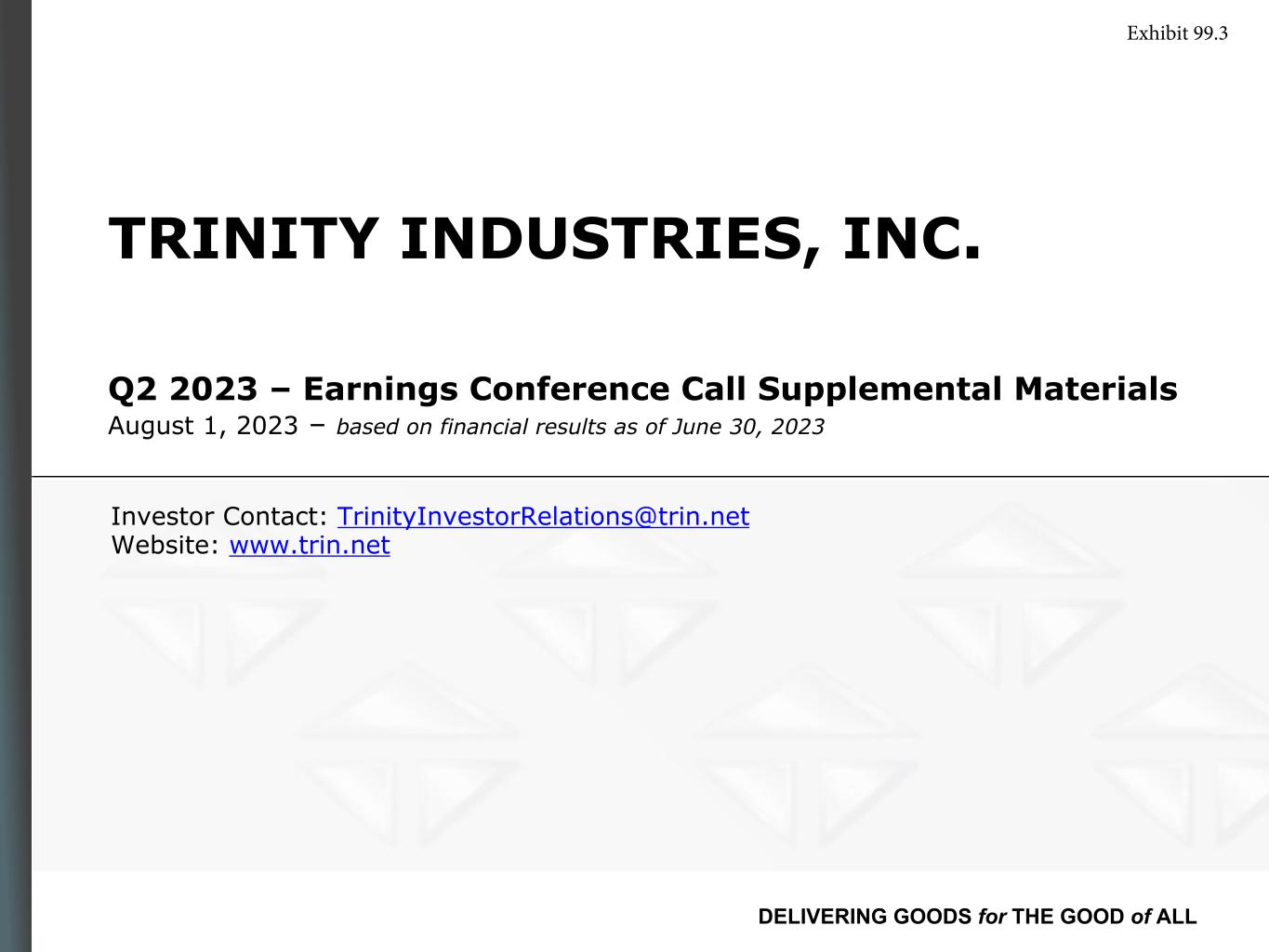 Exhibit 99.3

TRINITY INDUSTRIES, INC.

Q2 2023 – Earnings Conference Call Supplemental Materials
August 1, 2023 – based on financial results as of June 30, 2023

Investor Contact: TrinityInvestorRelations@trin.net
Website: www.trin.net

DELIVERING GOODS for THE GOOD of ALL